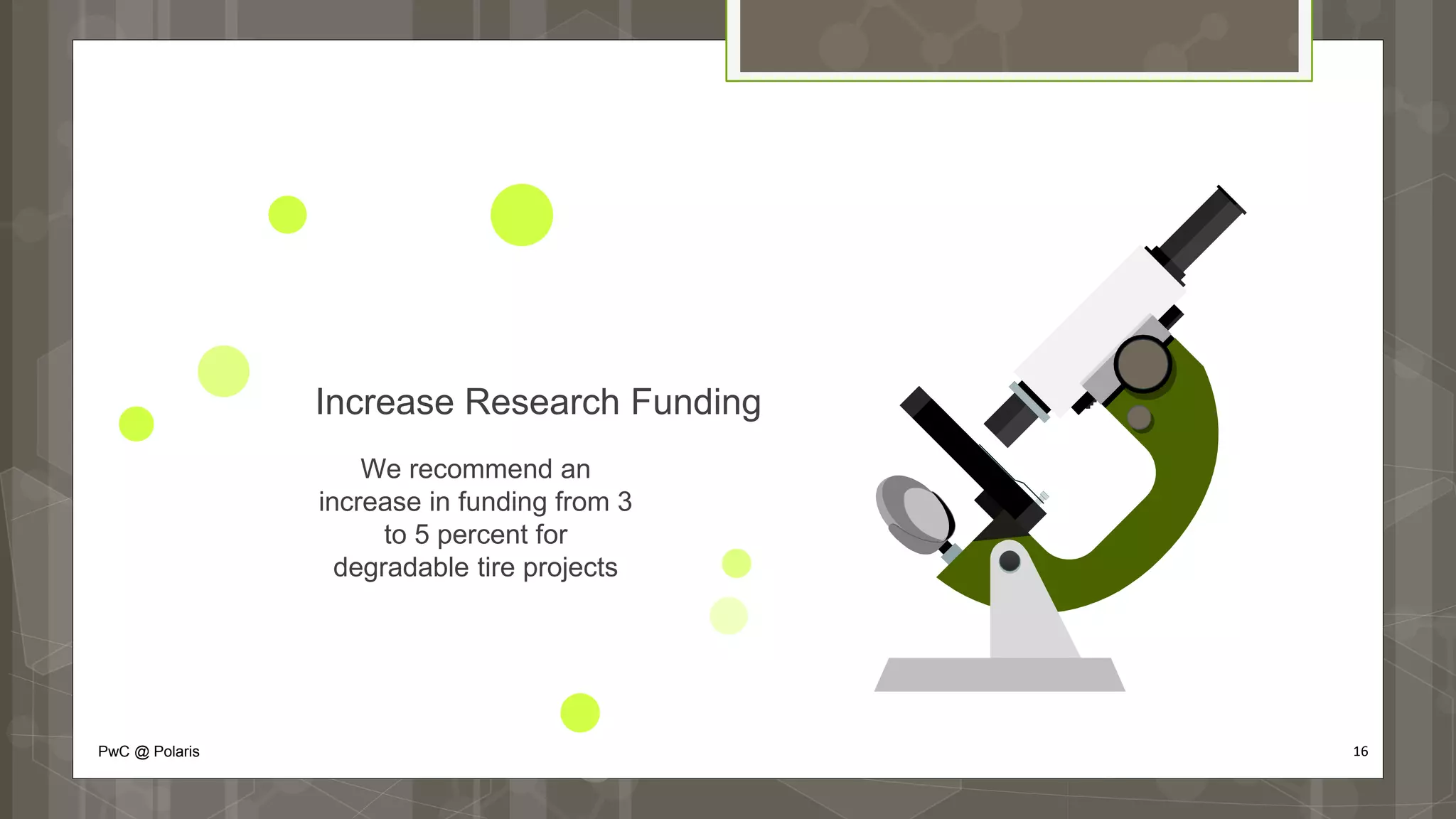 Increase Research Funding

We recommend an increase in funding from 3 to 5 percent for degradable tire projects

PwC @ Polaris

16